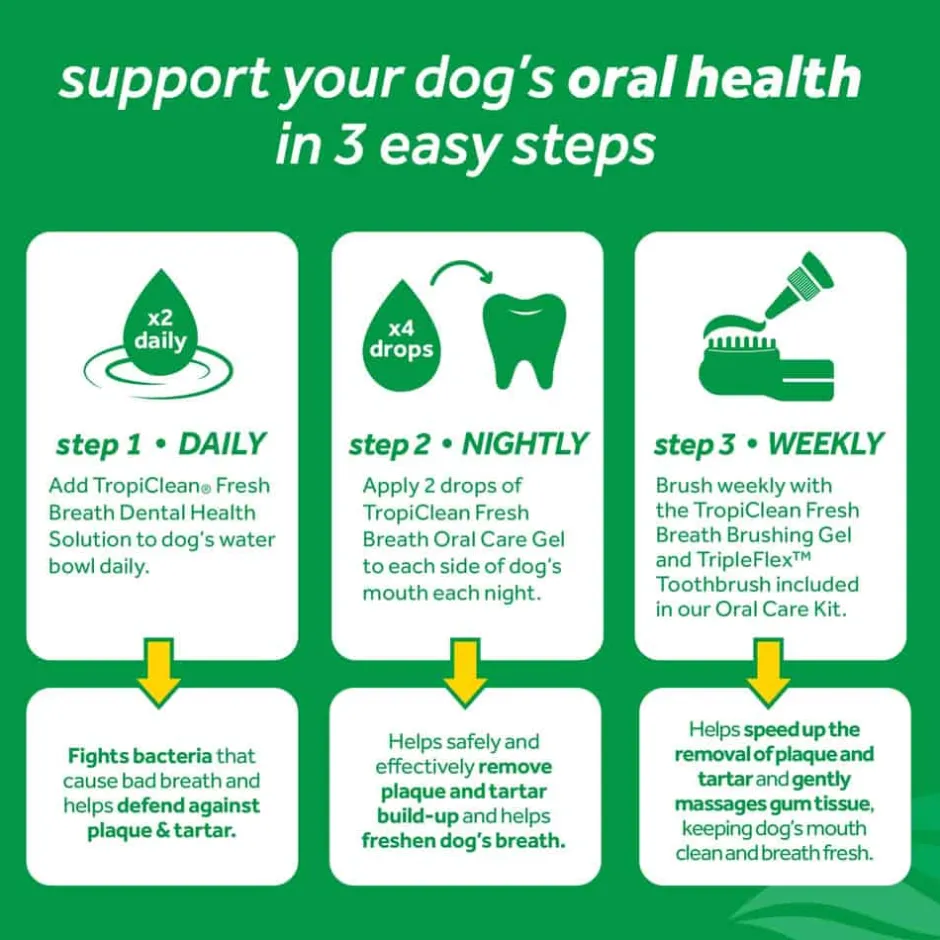 support your dog's oral health in 3 easy steps

x2 daily

step 1 • DAILY

Add TropiClean® Fresh Breath Dental Health Solution to dog's water bowl daily.

Fights bacteria that cause bad breath and helps defend against plaque & tartar.

x4 drops

step 2 • NIGHTLY

Apply 2 drops of TropiClean Fresh Breath Oral Care Gel to each side of dog's mouth each night.

Helps safely and effectively remove plaque and tartar build-up and helps freshen dog's breath.

step 3 • WEEKLY

Brush weekly with the TropiClean Fresh Breath Brushing Gel and TripleFlex™ Toothbrush included in our Oral Care Kit.

Helps speed up the removal of plaque and tartar and gently massages gum tissue, keeping dog's mouth clean and breath fresh.